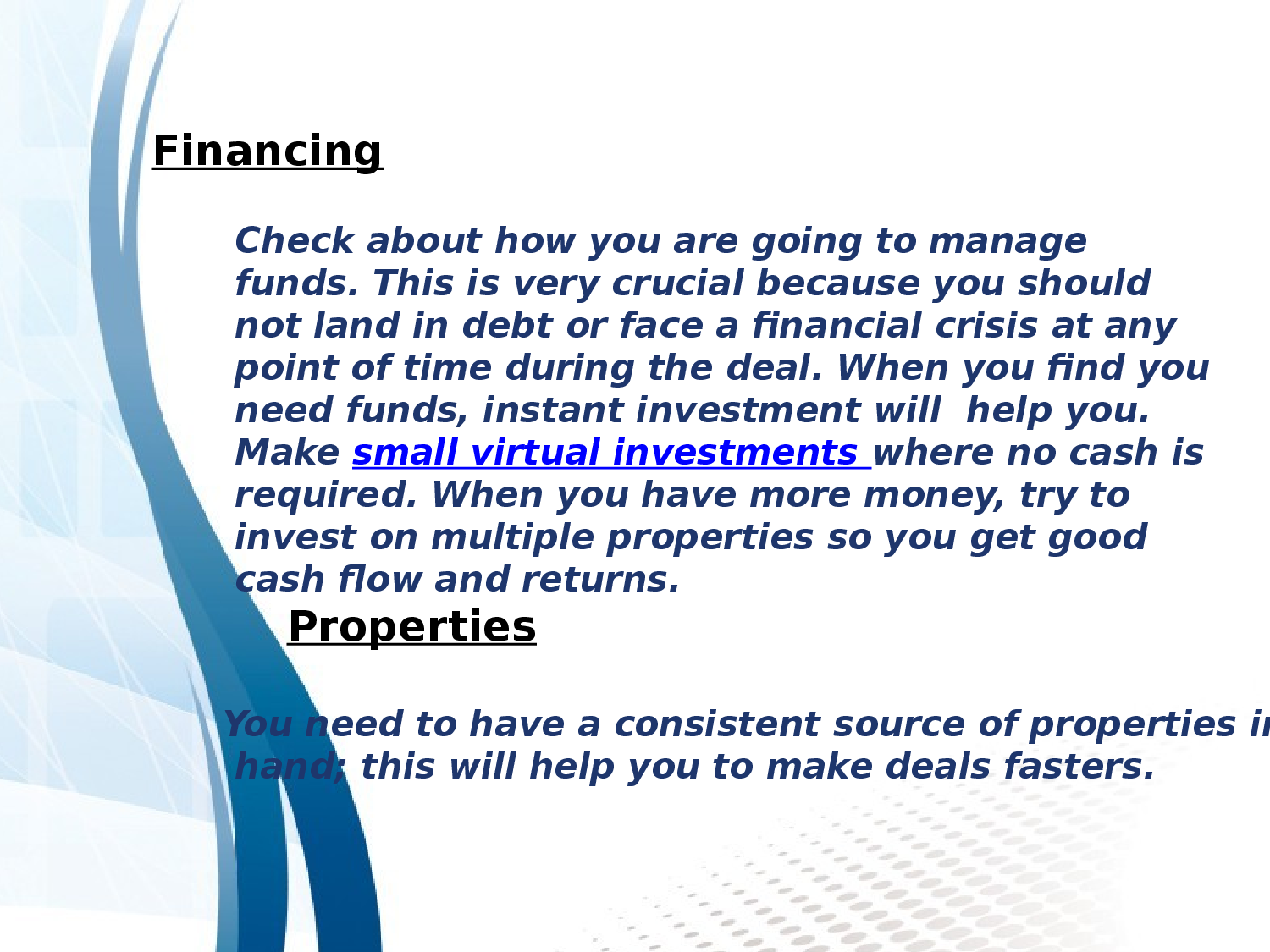 Financing

Check about how you are going to manage funds. This is very crucial because you should not land in debt or face a financial crisis at any point of time during the deal. When you find you need funds, instant investment will help you. Make small virtual investments where no cash is required. When you have more money, try to invest on multiple properties so you get good cash flow and returns.

Properties

You need to have a consistent source of properties in hand; this will help you to make deals fasters.